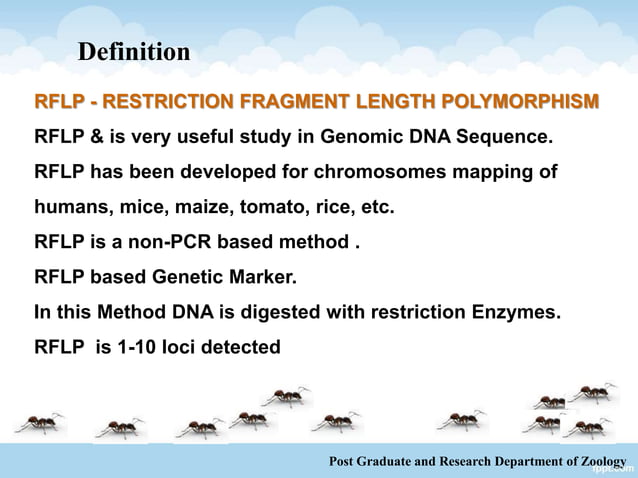 Definition

RFLP - RESTRICTION FRAGMENT LENGTH POLYMORPHISM

RFLP & is very useful study in Genomic DNA Sequence.

RFLP has been developed for chromosomes mapping of humans, mice, maize, tomato, rice, etc.

RFLP is a non-PCR based method .

RFLP based Genetic Marker.

In this Method DNA is digested with restriction Enzymes.

RFLP is 1-10 loci detected

Post Graduate and Research Department of Zoology

fppt.com